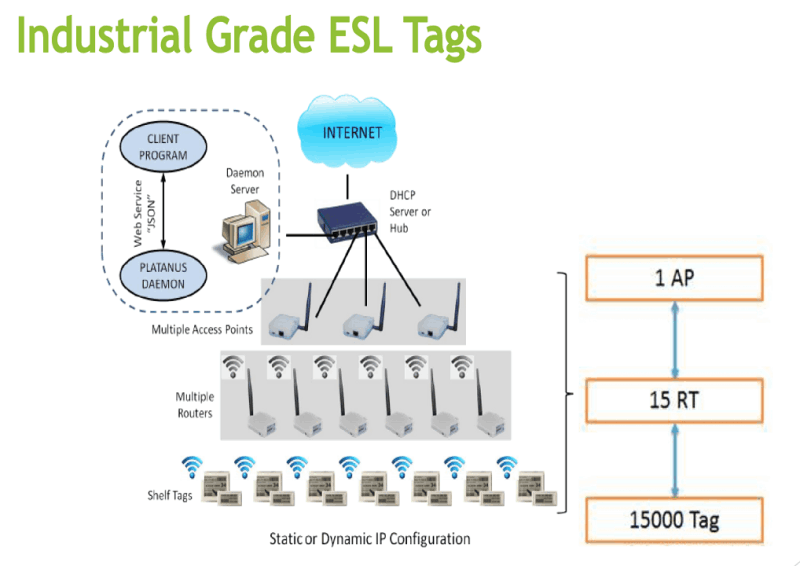 Industrial Grade ESL Tags

CLIENT PROGRAM

Web Service "JSON"

PLATANUS DAEMON

Daemon Server

INTERNET

DHCP Server or Hub

Multiple Access Points

Multiple Routers

Shelf Tags

Static or Dynamic IP Configuration

1 AP

15 RT

15000 Tag